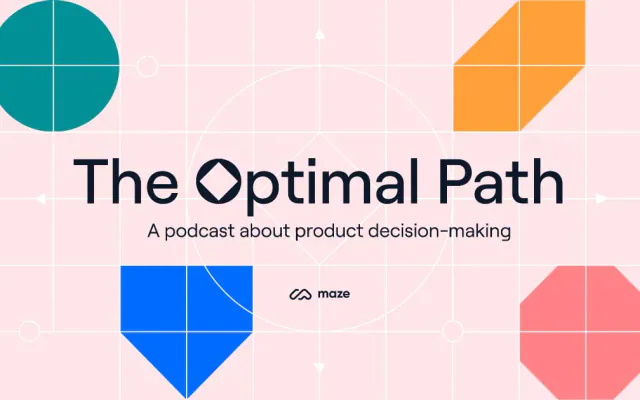 The Optimal Path

A podcast about product decision-making

maze